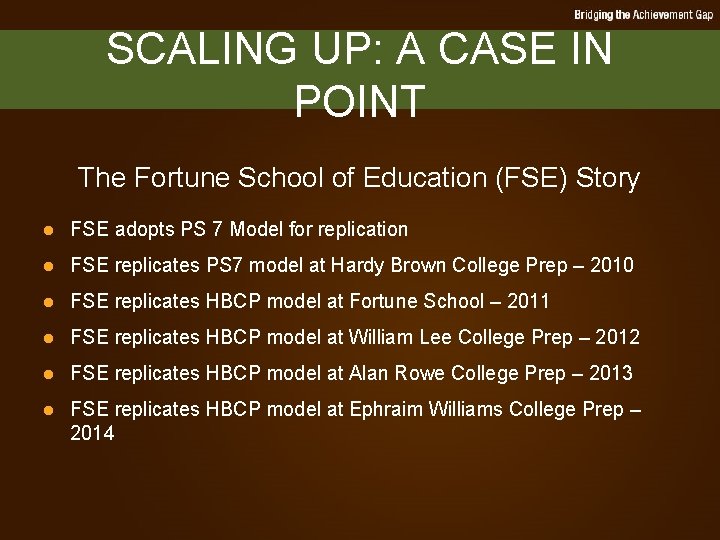 Bridging the Achievement Gap

SCALING UP: A CASE IN POINT

The Fortune School of Education (FSE) Story

- FSE adopts PS 7 Model for replication
- FSE replicates PS7 model at Hardy Brown College Prep – 2010
- FSE replicates HBCP model at Fortune School – 2011
- FSE replicates HBCP model at William Lee College Prep – 2012
- FSE replicates HBCP model at Alan Rowe College Prep – 2013
- FSE replicates HBCP model at Ephraim Williams College Prep – 2014